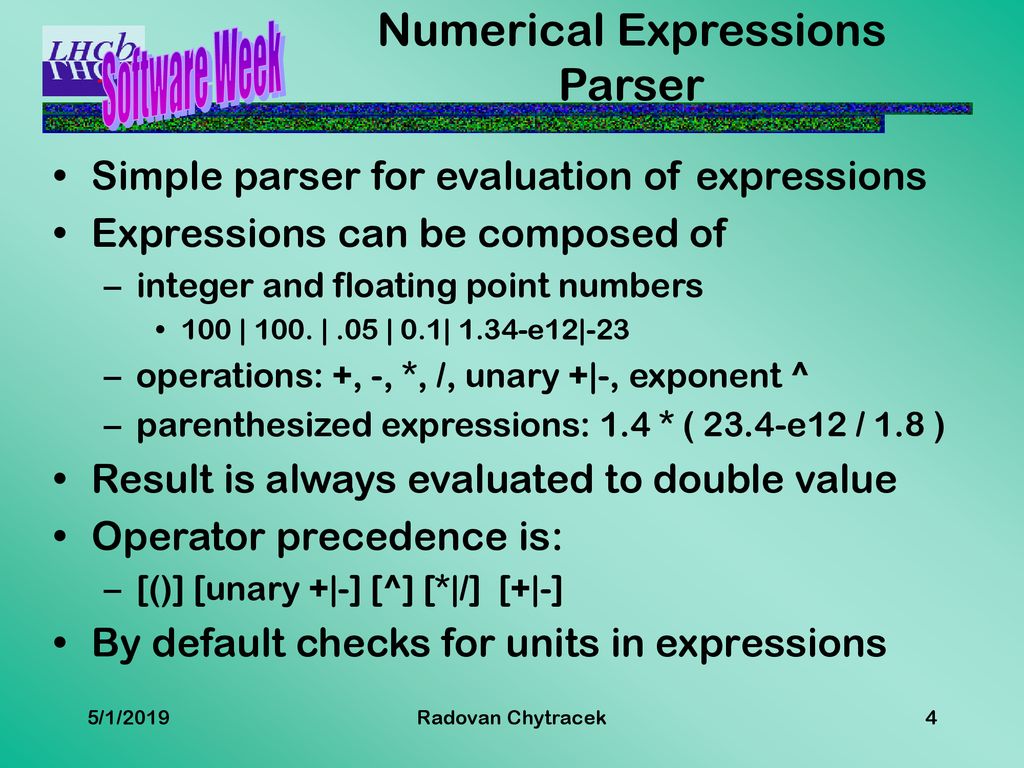 LHCb Software Week

Numerical Expressions Parser

• Simple parser for evaluation of expressions
• Expressions can be composed of
– integer and floating point numbers
• 100 | 100. | .05 | 0.1| 1.34-e12|-23
– operations: +, -, *, /, unary +|-, exponent ^
– parenthesized expressions: 1.4 * ( 23.4-e12 / 1.8 )
• Result is always evaluated to double value
• Operator precedence is:
– [()] [unary +|-] [^] [*|/] [+|-]
• By default checks for units in expressions

5/1/2019 Radovan Chytracek 4